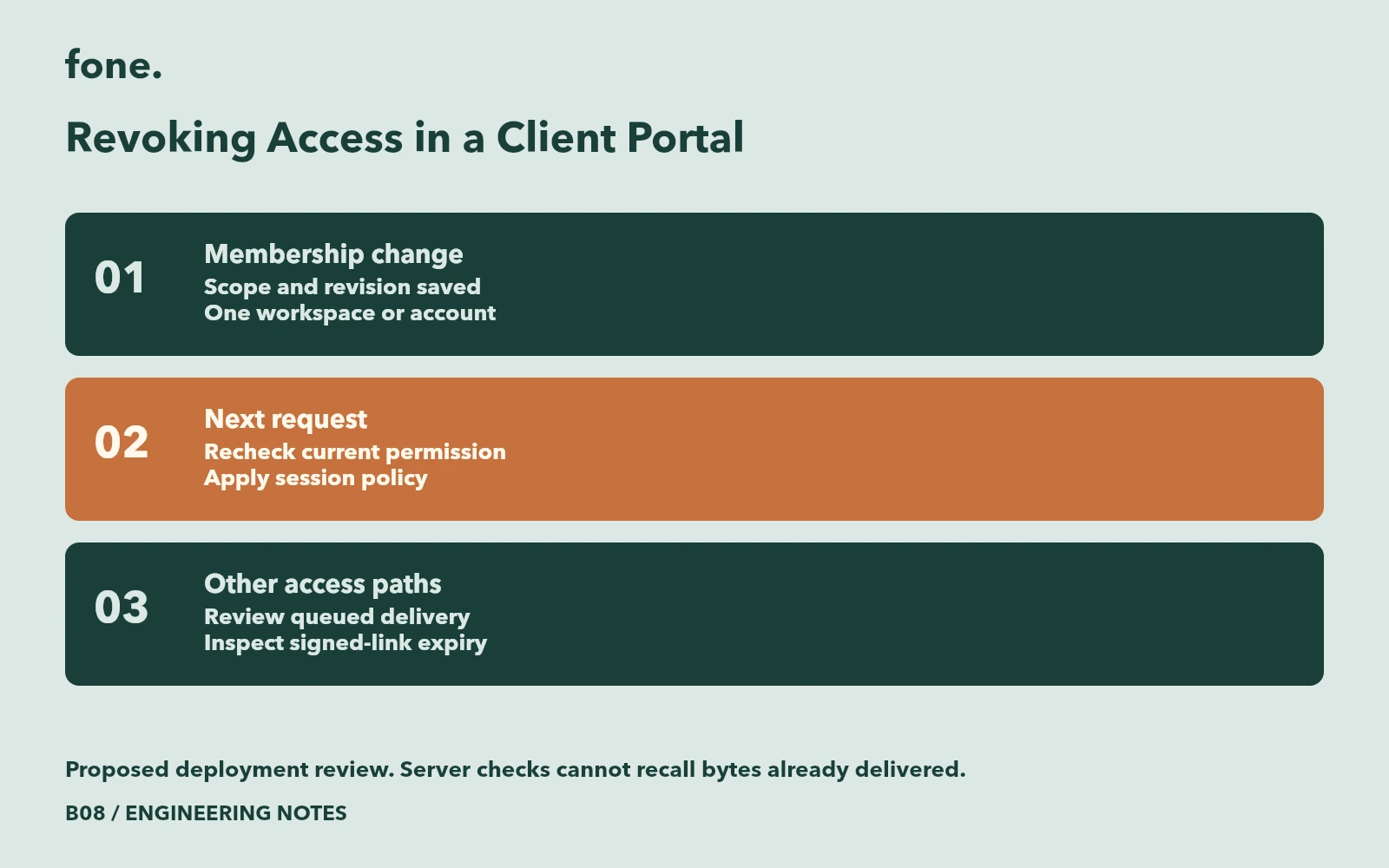 fone.

Revoking Access in a Client Portal

01

Membership change
Scope and revision saved
One workspace or account

02

Next request
Recheck current permission
Apply session policy

03

Other access paths
Review queued delivery
Inspect signed-link expiry

Proposed deployment review. Server checks cannot recall bytes already delivered.

B08 / ENGINEERING NOTES